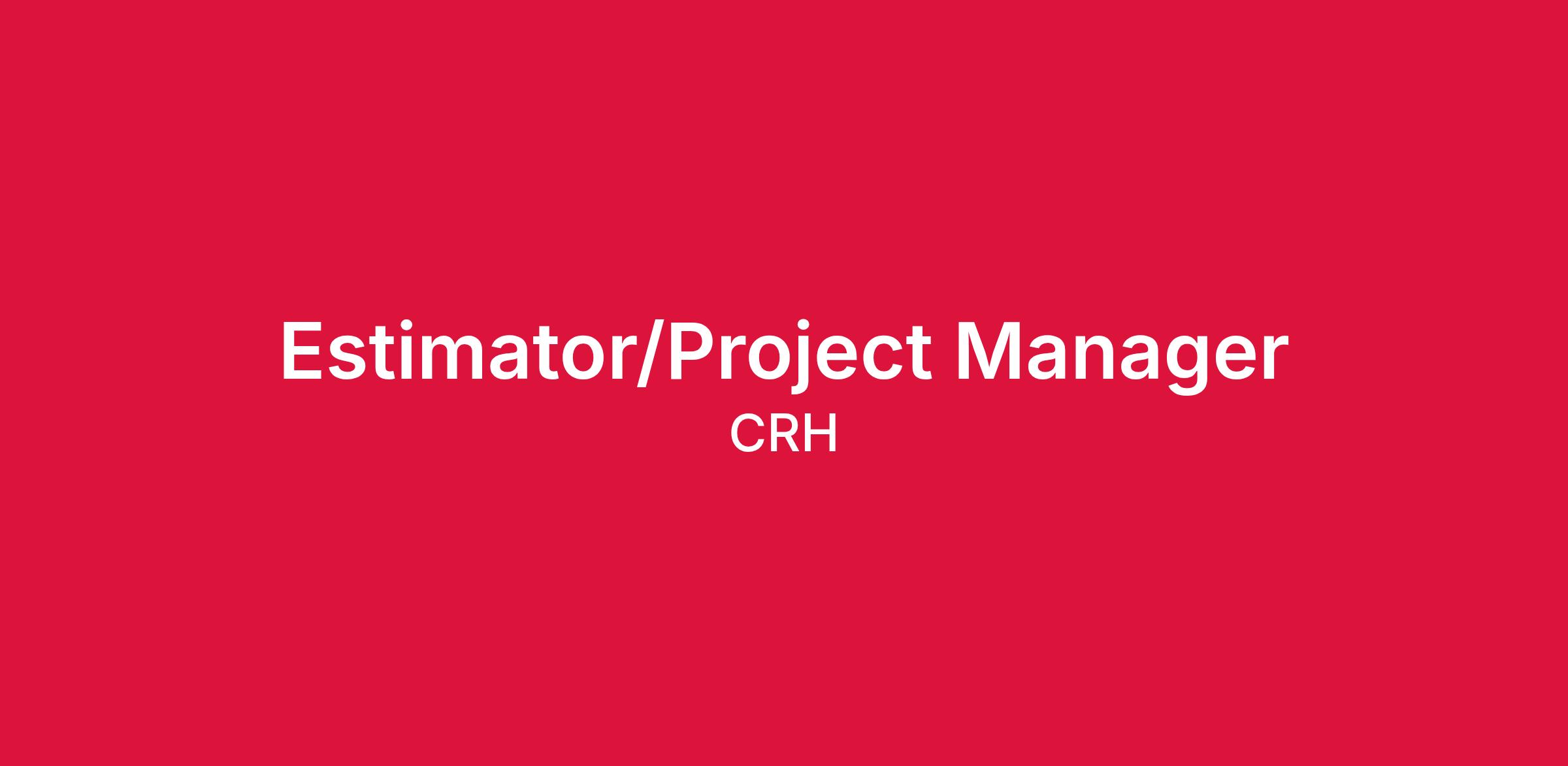 Estimator/Project Manager
CRH